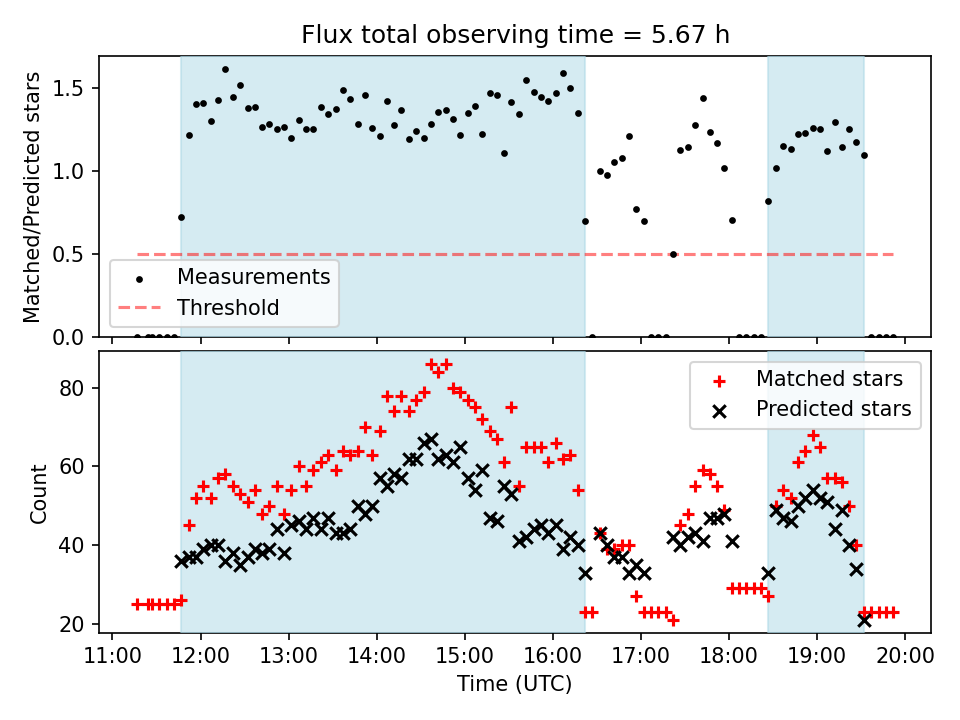 Flux total observing time = 5.67 h

Matched/Predicted stars

1.5
1.0
0.5
0.0

Measurements
Threshold

Count

80
60
40
20

Matched stars
Predicted stars

11:00 12:00 13:00 14:00 15:00 16:00 17:00 18:00 19:00 20:00
Time (UTC)